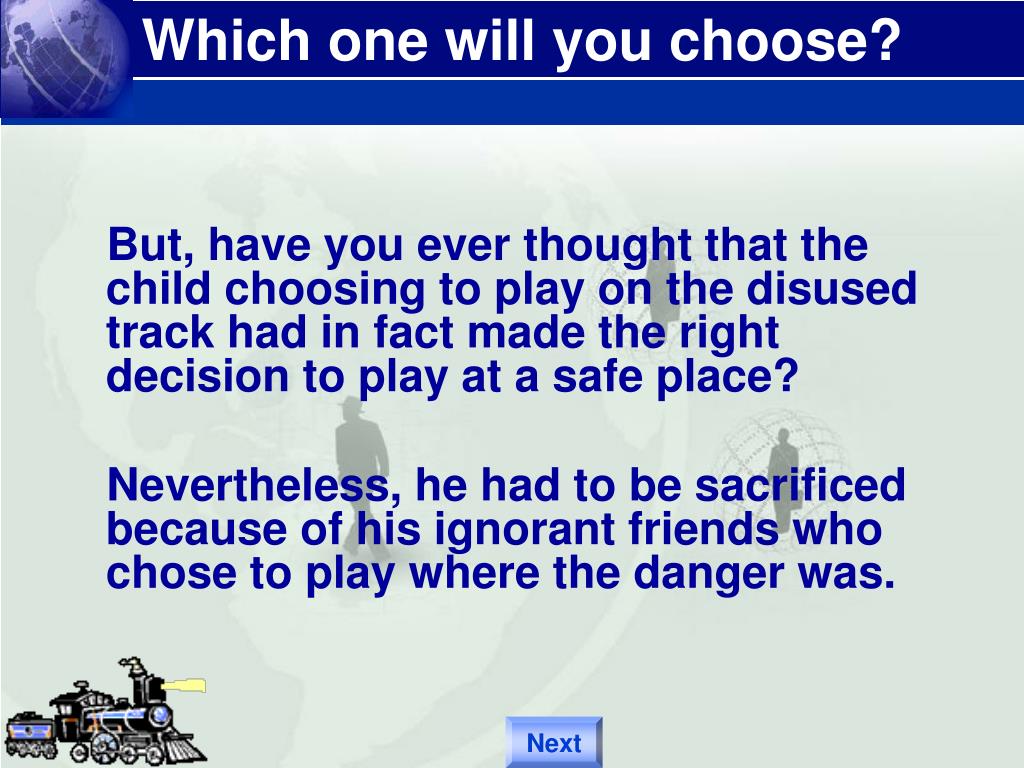 Which one will you choose?

But, have you ever thought that the child choosing to play on the disused track had in fact made the right decision to play at a safe place?

Nevertheless, he had to be sacrificed because of his ignorant friends who chose to play where the danger was.

Next